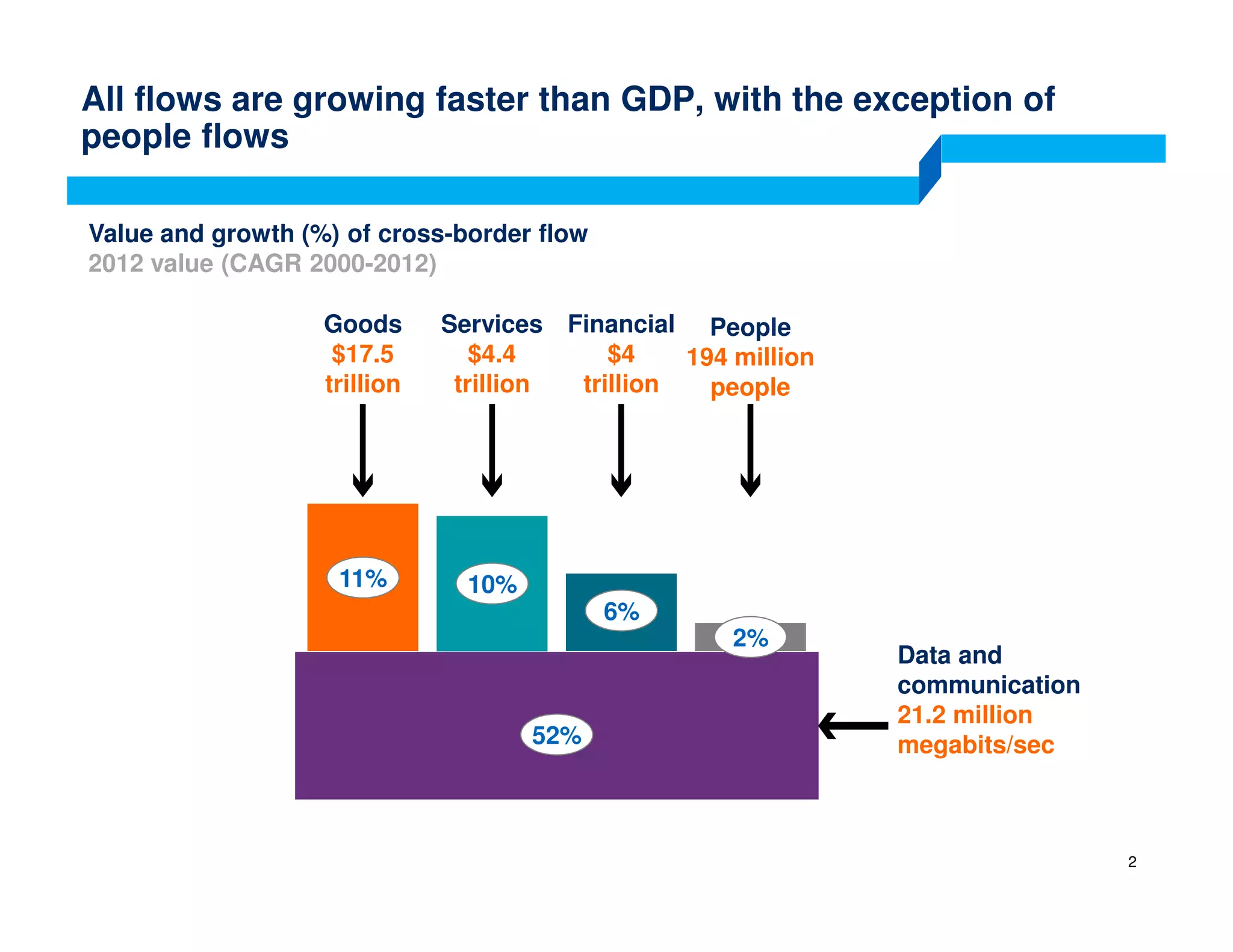 All flows are growing faster than GDP, with the exception of people flows

Value and growth (%) of cross-border flow
2012 value (CAGR 2000-2012)

Goods
\$17.5 trillion

Services
\$4.4 trillion

Financial
\$4 trillion

People
194 million people

11%

10%

6%

2%

52%

Data and communication
21.2 million megabits/sec

2